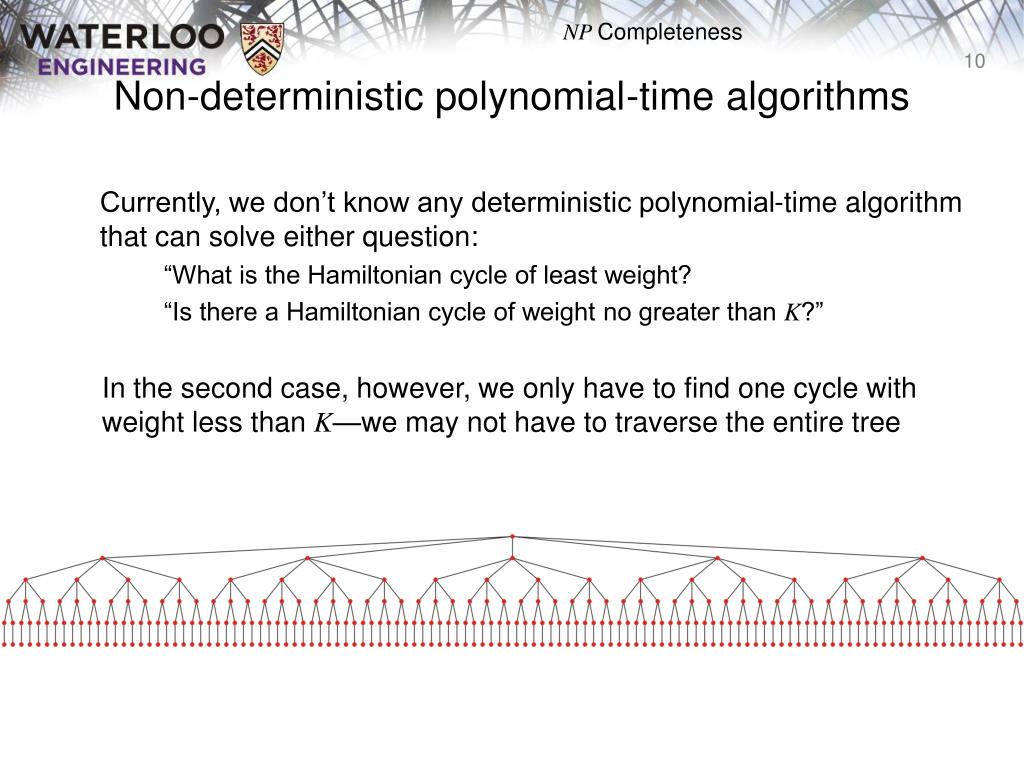 WATERLOO
ENGINEERING

$NP$ Completeness

10

Non-deterministic polynomial-time algorithms

Currently, we don’t know any deterministic polynomial-time algorithm that can solve either question:

“What is the Hamiltonian cycle of least weight?

“Is there a Hamiltonian cycle of weight no greater than $K$?”

In the second case, however, we only have to find one cycle with weight less than $K$—we may not have to traverse the entire tree